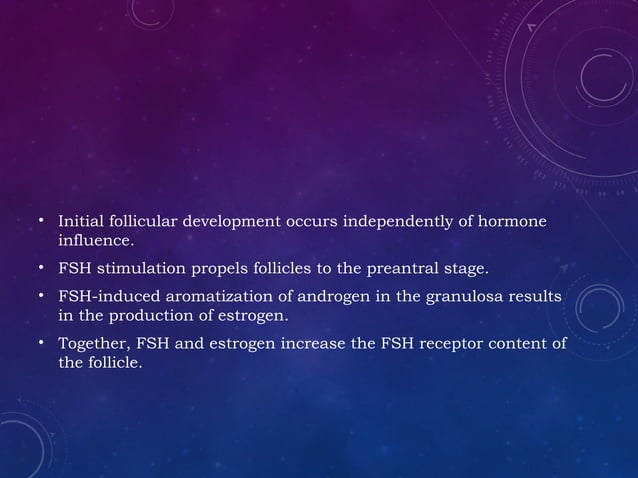 • Initial follicular development occurs independently of hormone influence.

• FSH stimulation propels follicles to the preantral stage.

• FSH-induced aromatization of androgen in the granulosa results in the production of estrogen.

• Together, FSH and estrogen increase the FSH receptor content of the follicle.